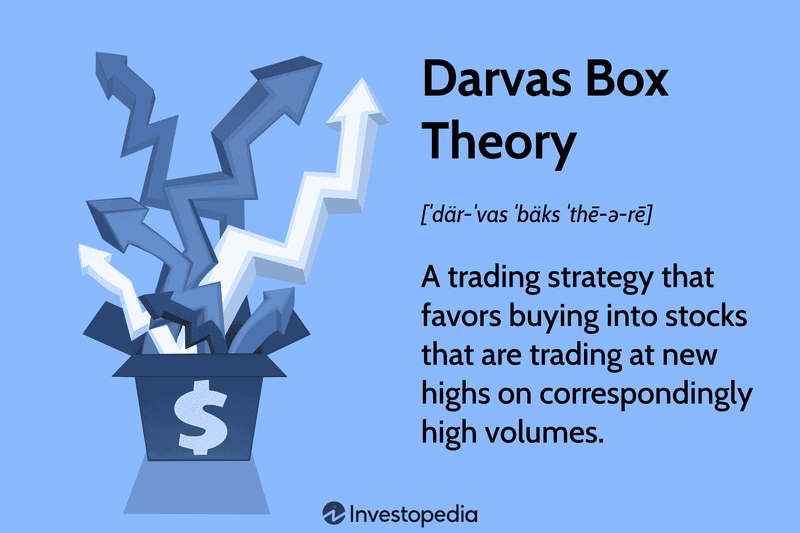 Darvas Box Theory

[ˈdär-ˈvas ˈbäks ˈthē-ə-rē]

A trading strategy that favors buying into stocks that are trading at new highs on correspondingly high volumes.

$

Investopedia